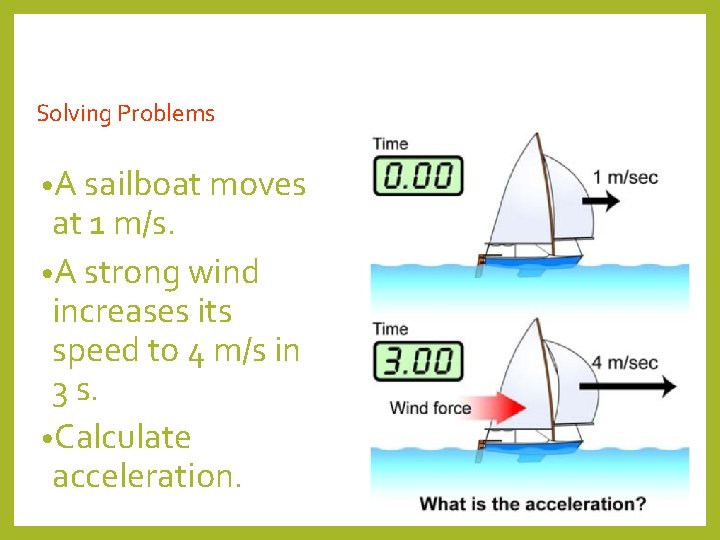 Solving Problems

•A sailboat moves at 1 m/s.

•A strong wind increases its speed to 4 m/s in 3 s.

•Calculate acceleration.

Time
0.00
1 m/sec

Time
3.00
4 m/sec
Wind force

What is the acceleration?